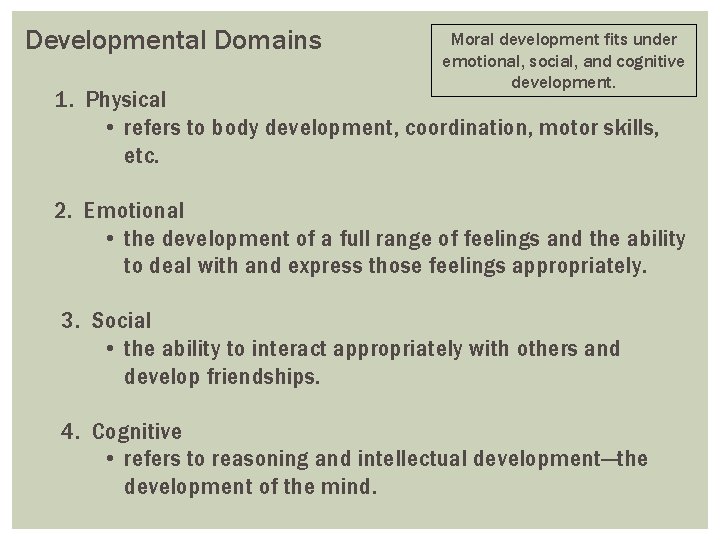 Developmental Domains

Moral development fits under emotional, social, and cognitive development.

1. Physical
• refers to body development, coordination, motor skills, etc.

2. Emotional
• the development of a full range of feelings and the ability to deal with and express those feelings appropriately.

3. Social
• the ability to interact appropriately with others and develop friendships.

4. Cognitive
• refers to reasoning and intellectual development—the development of the mind.